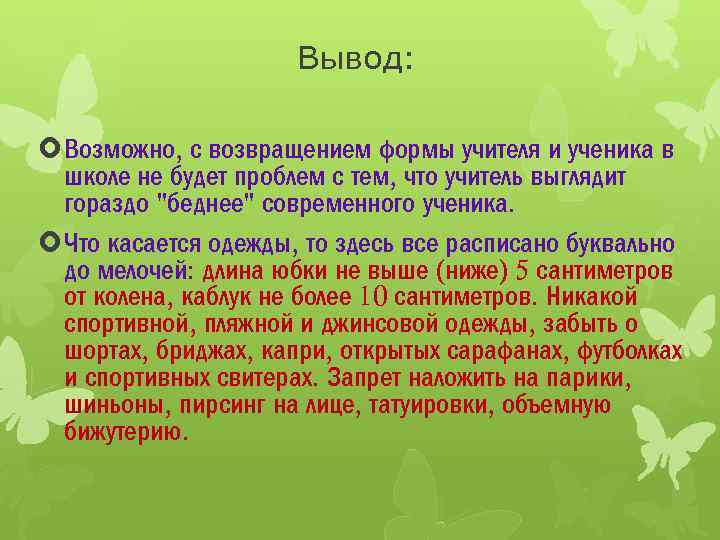 Вывод:

Возможно, с возвращением формы учителя и ученика в школе не будет проблем с тем, что учитель выглядит гораздо "беднее" современного ученика.

Что касается одежды, то здесь все расписано буквально до мелочей: длина юбки не выше (ниже) 5 сантиметров от колена, каблук не более 10 сантиметров. Никакой спортивной, пляжной и джинсовой одежды, забыть о шортах, бриджах, капри, открытых сарафанах, футболках и спортивных свитерах. Запрет наложить на парики, шиньоны, пирсинг на лице, татуировки, объемную бижутерию.